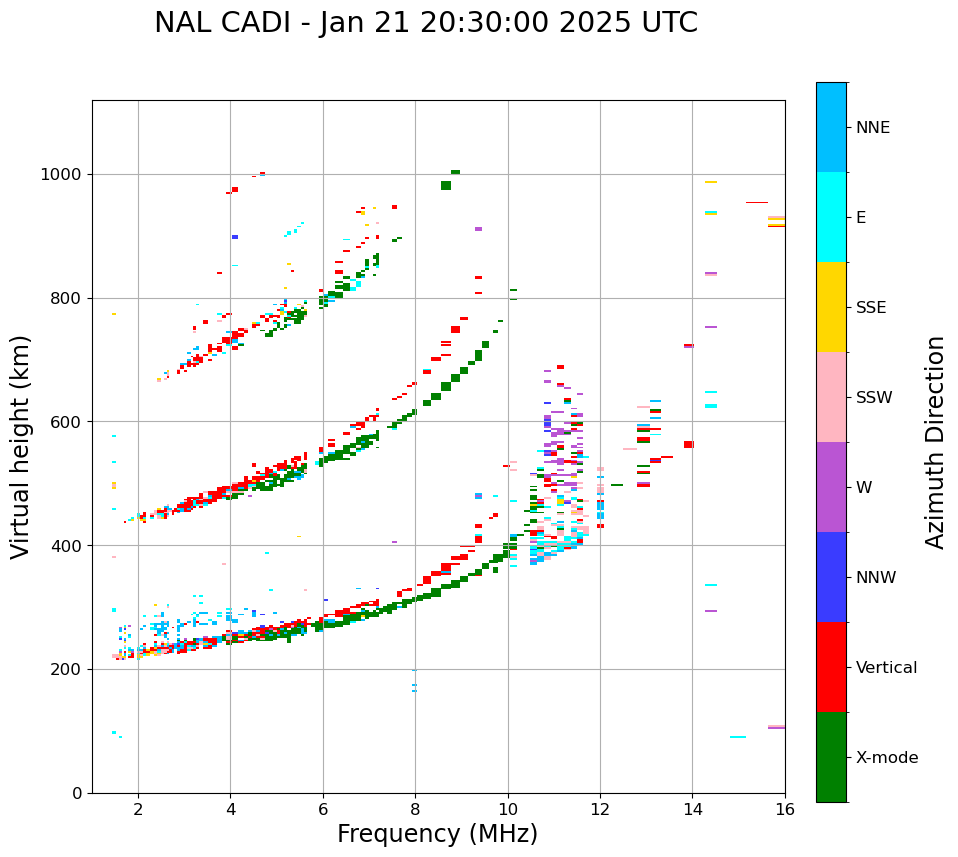 NAL CADI - Jan 21 20:30:00 2025 UTC

Virtual height (km)

1000
800
600
400
200
0

2
4
6
8
10
12
14
16

Frequency (MHz)

NNE
E
SSE
SSW
W
NNW
Vertical
X-mode

Azimuth Direction